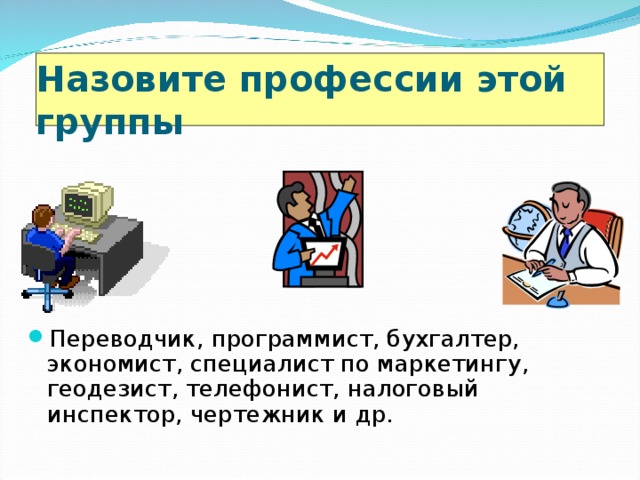 Назовите профессии этой группы

Переводчик, программист, бухгалтер, экономист, специалист по маркетингу, геодезист, телефонист, налоговый инспектор, чертежник и др.